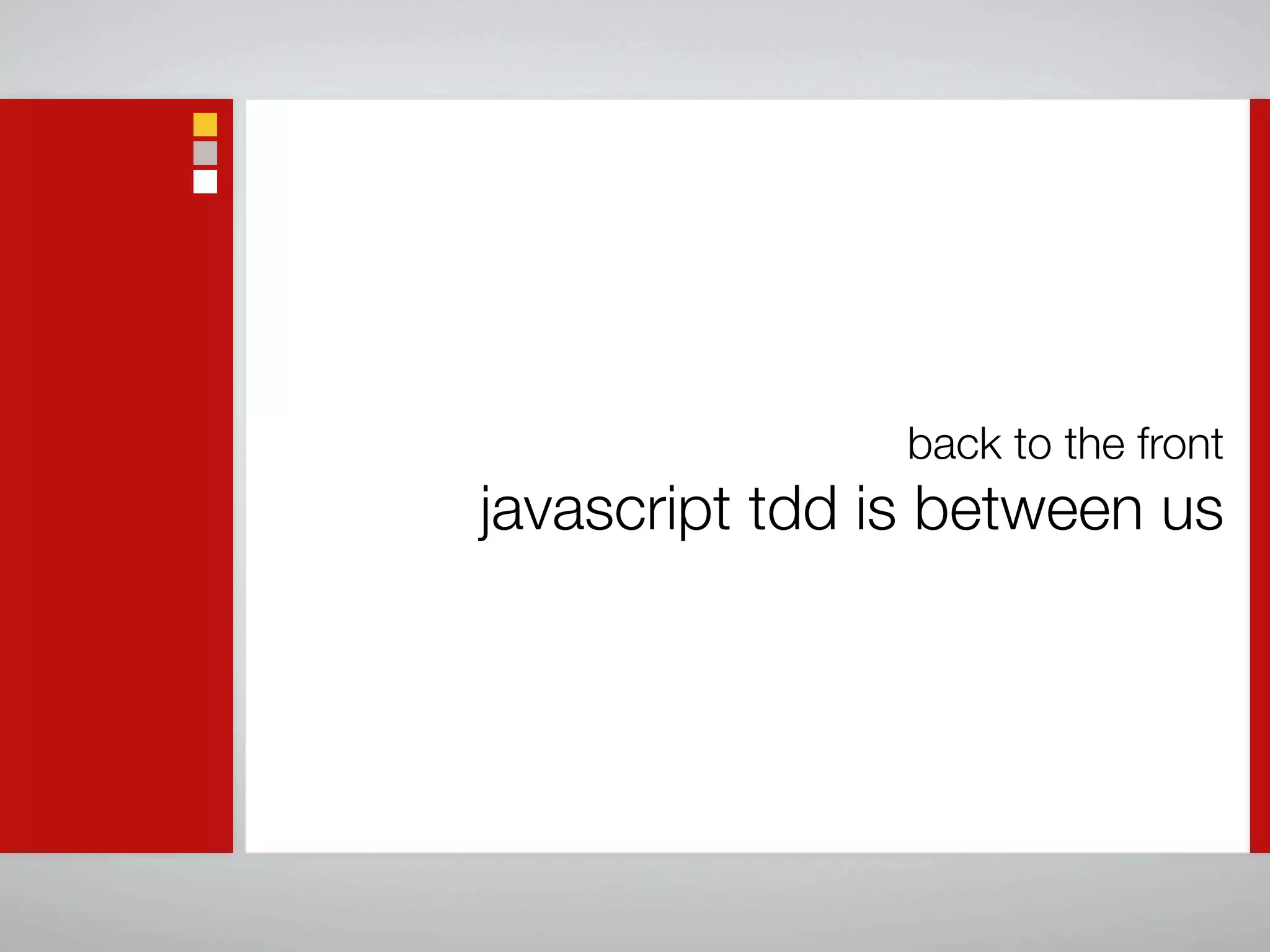 back to the front
javascript tdd is between us